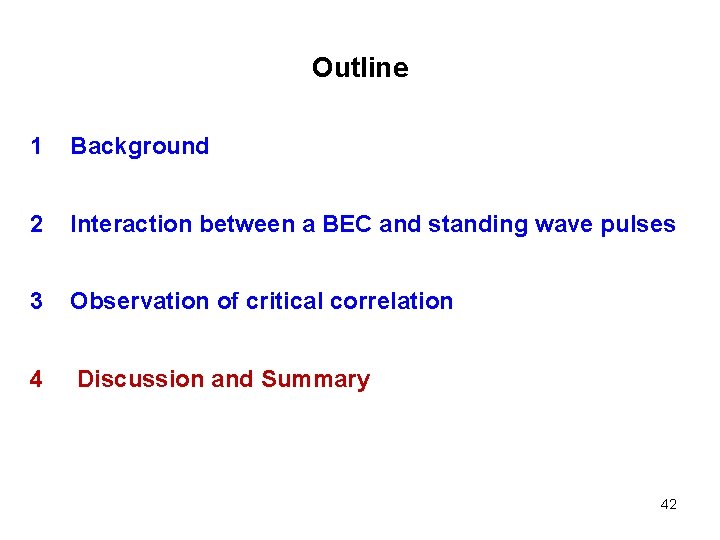 Outline

1 Background

2 Interaction between a BEC and standing wave pulses

3 Observation of critical correlation

4 Discussion and Summary

42